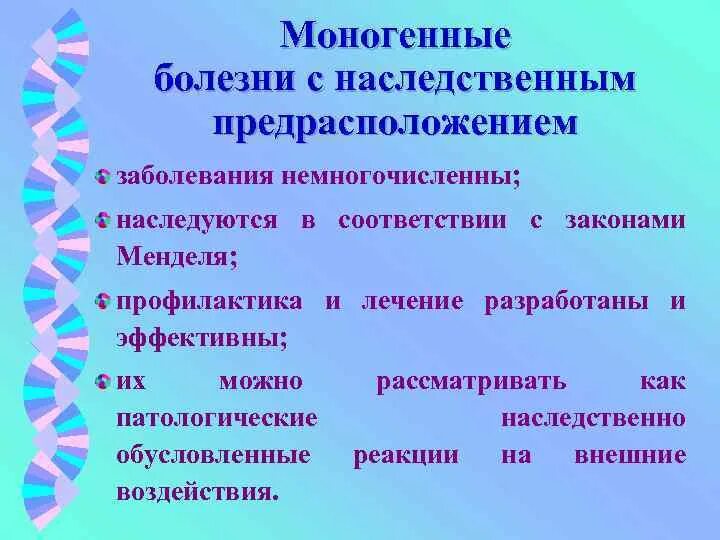 Моногенные болезни с наследственным предрасположением

заболевания немногочисленны;

наследуются в соответствии с законами Менделя;

профилактика и лечение разработаны и эффективны;

их можно рассматривать как патологические наследственно обусловленные реакции на внешние воздействия.